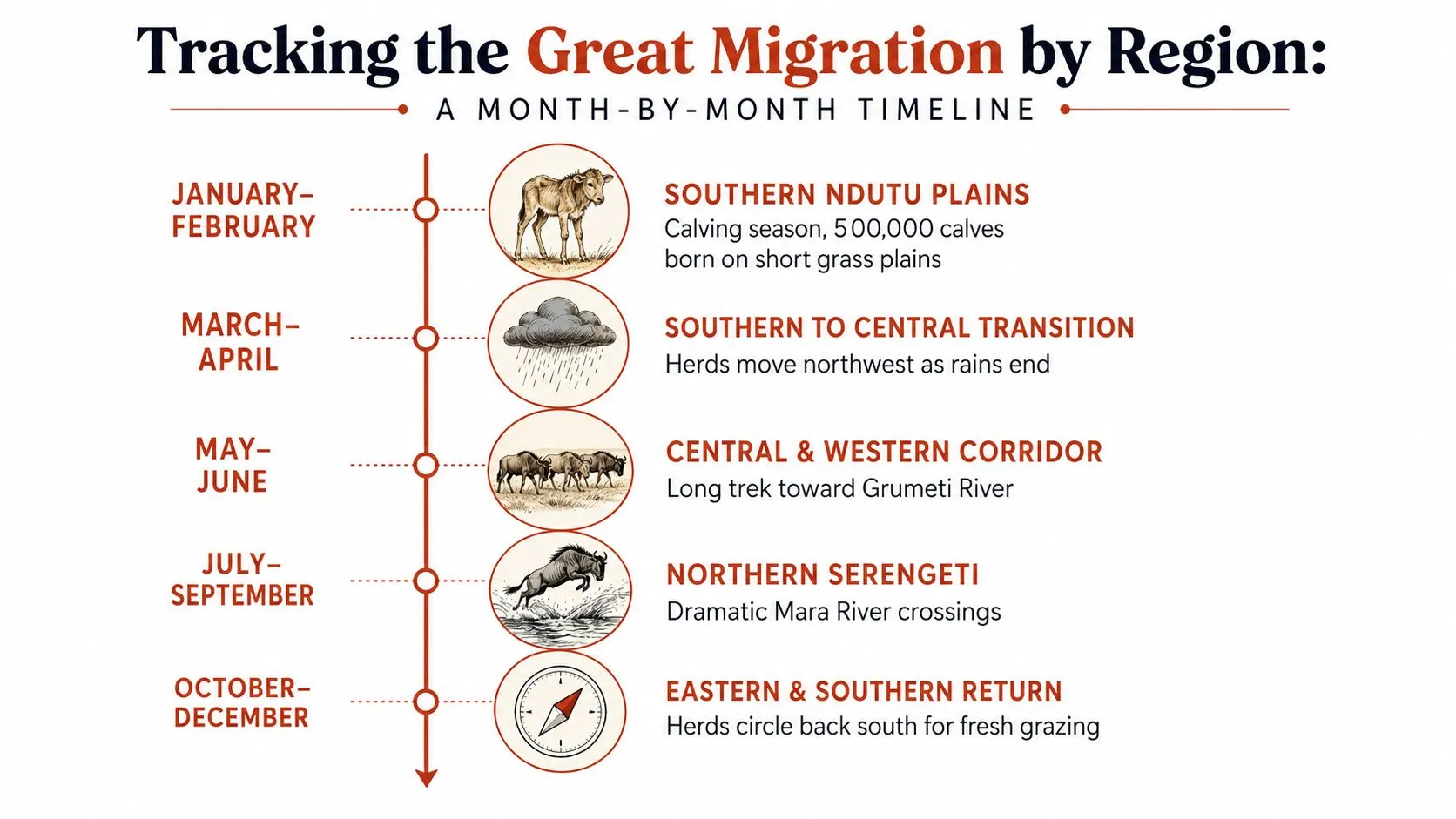 Tracking the Great Migration by Region:

A MONTH-BY-MONTH TIMELINE

JANUARY–FEBRUARY

SOUTHERN NDUTU PLAINS
Calving season, 500,000 calves born on short grass plains

MARCH–APRIL

SOUTHERN TO CENTRAL TRANSITION
Herds move northwest as rains end

MAY–JUNE

CENTRAL & WESTERN CORRIDOR
Long trek toward Grumeti River

JULY–SEPTEMBER

NORTHERN SERENGETI
Dramatic Mara River crossings

OCTOBER–DECEMBER

EASTERN & SOUTHERN RETURN
Herds circle back south for fresh grazing